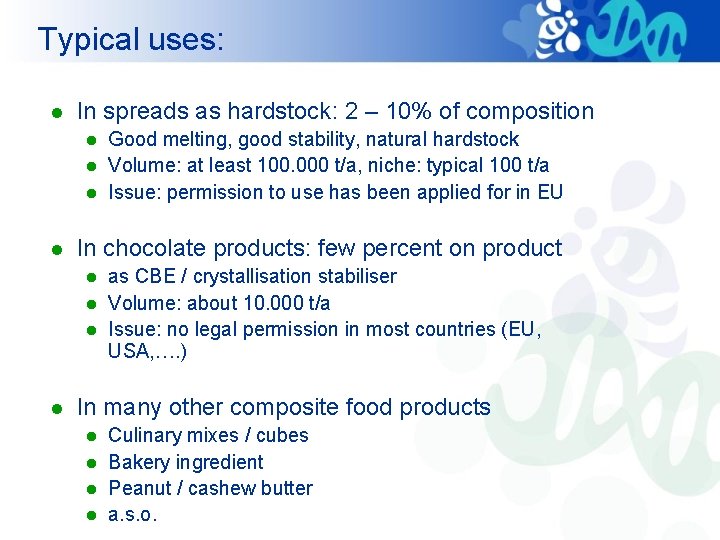 Typical uses:

- In spreads as hardstock: 2 – 10% of composition
  - Good melting, good stability, natural hardstock
  - Volume: at least 100.000 t/a, niche: typical 100 t/a
  - Issue: permission to use has been applied for in EU

- In chocolate products: few percent on product
  - as CBE / crystallisation stabiliser
  - Volume: about 10.000 t/a
  - Issue: no legal permission in most countries (EU, USA,….)

- In many other composite food products
  - Culinary mixes / cubes
  - Bakery ingredient
  - Peanut / cashew butter
  - a.s.o.